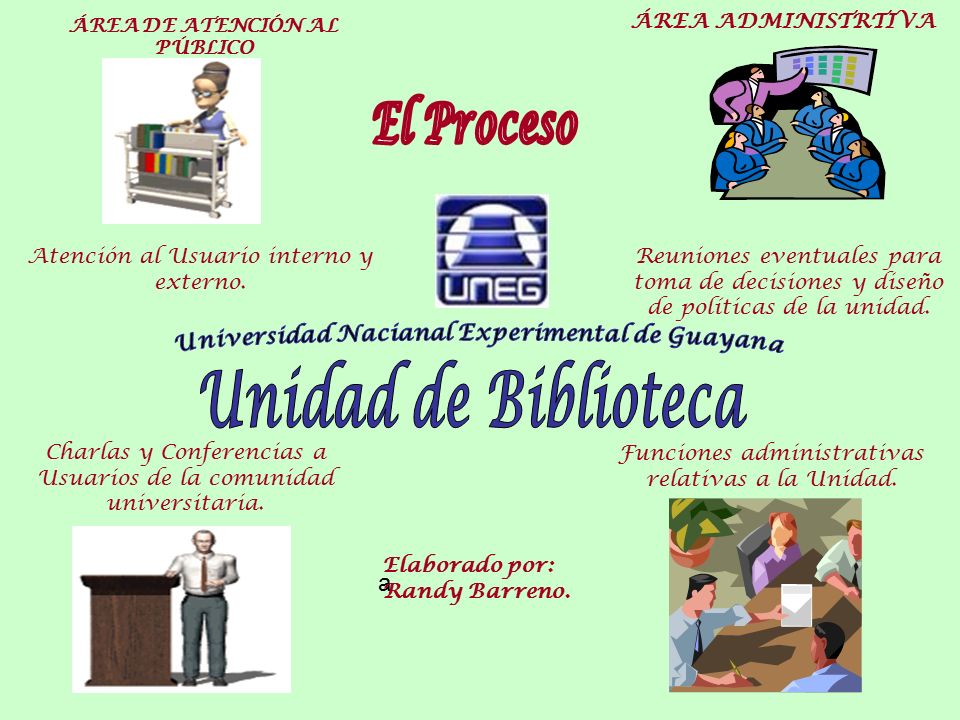 ÁREA DE ATENCIÓN AL PÚBLICO

ÁREA ADMINISTRTIVA

El Proceso

Atención al Usuario interno y externo.

UNEG

Reuniones eventuales para toma de decisiones y diseño de políticas de la unidad.

Universidad Nacianal Experimental de Guayana

Unidad de Biblioteca

Charlas y Conferencias a Usuarios de la comunidad universitaria.

Funciones administrativas relativas a la Unidad.

Elaborado por:
a Randy Barreno.